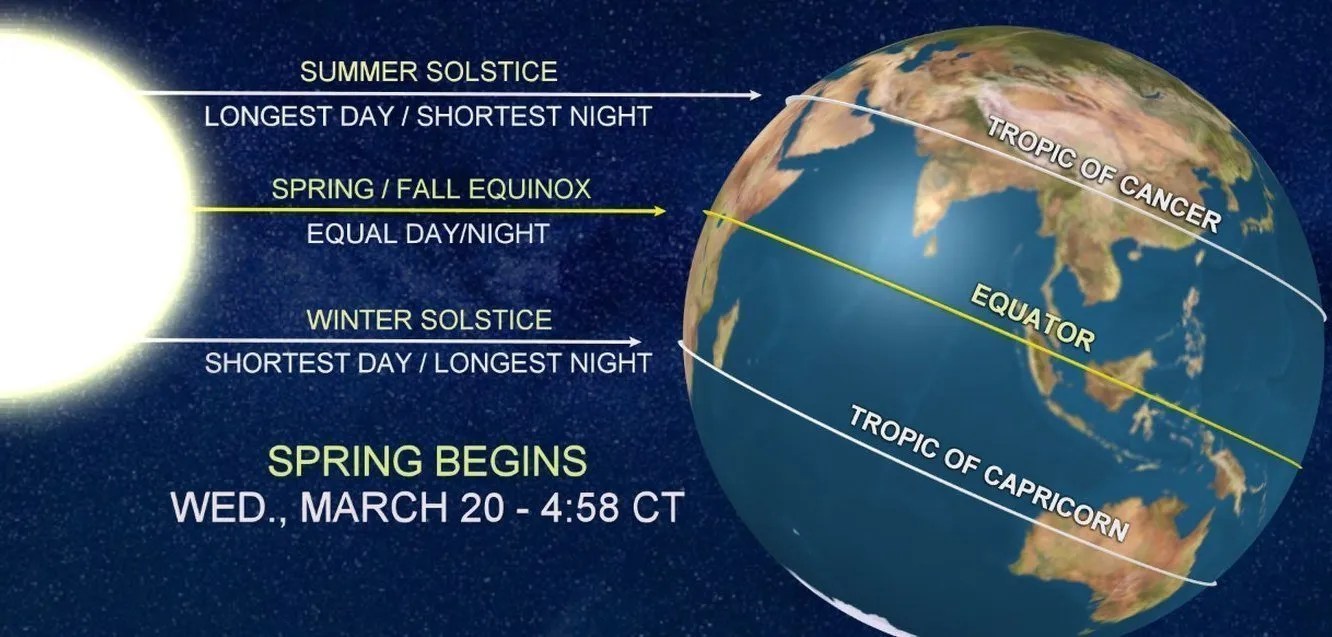 SUMMER SOLSTICE
LONGEST DAY / SHORTEST NIGHT

SPRING / FALL EQUINOX
EQUAL DAY/NIGHT

WINTER SOLSTICE
SHORTEST DAY / LONGEST NIGHT

SPRING BEGINS
WED., MARCH 20 - 4:58 CT

TROPIC OF CANCER

EQUATOR

TROPIC OF CAPRICORN